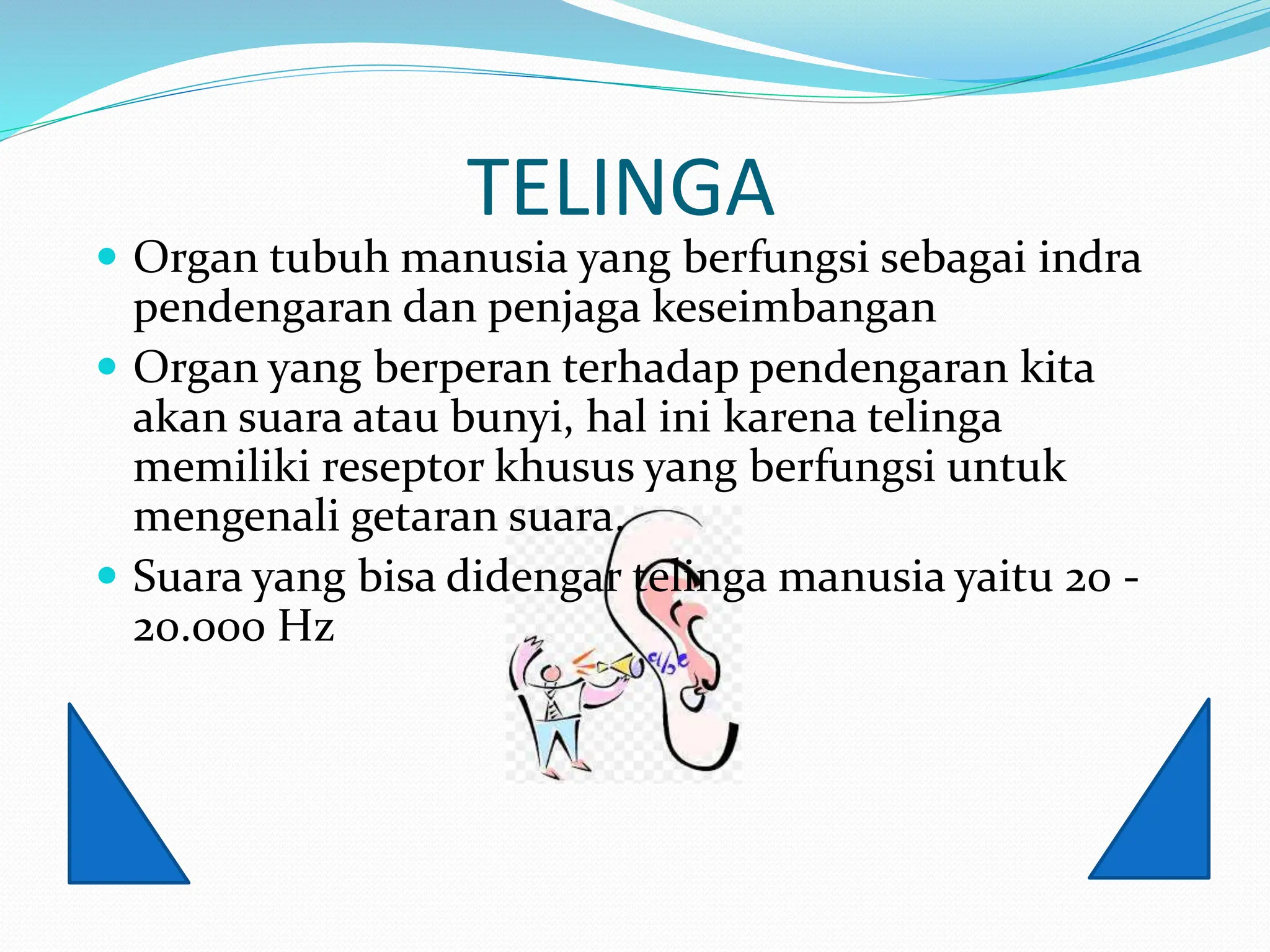 TELINGA

• Organ tubuh manusia yang berfungsi sebagai indra pendengaran dan penjaga keseimbangan
• Organ yang berperan terhadap pendengaran kita akan suara atau bunyi, hal ini karena telinga memiliki reseptor khusus yang berfungsi untuk mengenali getaran suara.
• Suara yang bisa didengar telinga manusia yaitu 20 - 20.000 Hz